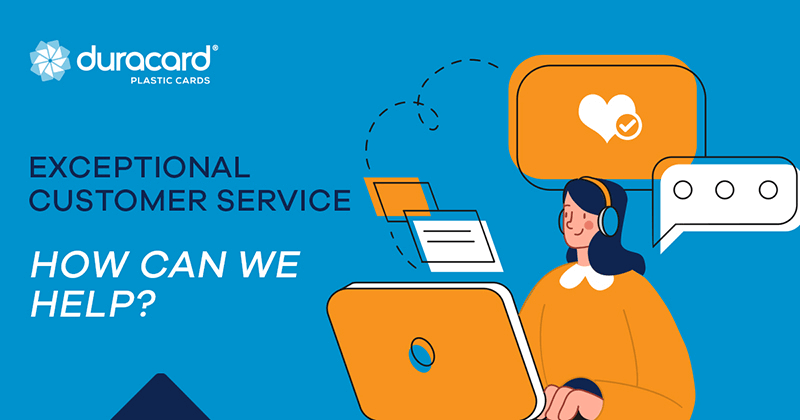 duracard®
PLASTIC CARDS

EXCEPTIONAL CUSTOMER SERVICE

HOW CAN WE HELP?